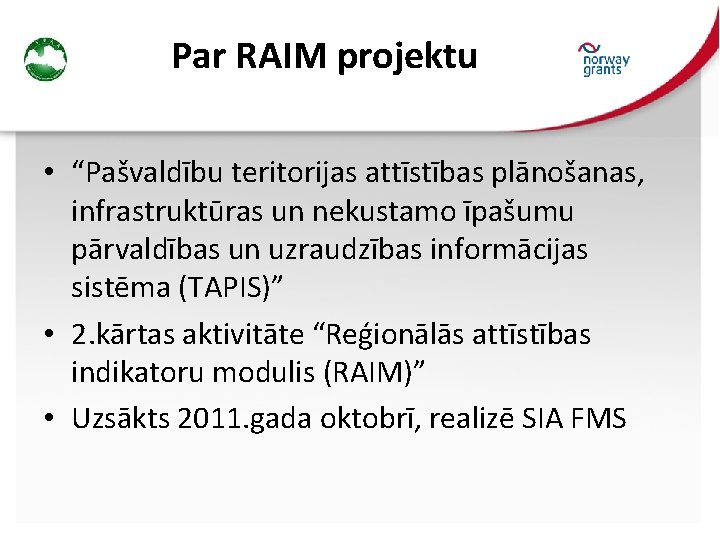 Par RAIM projektu

norway grants

• “Pašvaldību teritorijas attīstības plānošanas, infrastruktūras un nekustamo īpašumu pārvaldības un uzraudzības informācijas sistēma (TAPIS)”
• 2.kārtas aktivitāte “Reģionālās attīstības indikatoru modulis (RAIM)”
• Uzsākts 2011.gada oktobrī, realizē SIA FMS